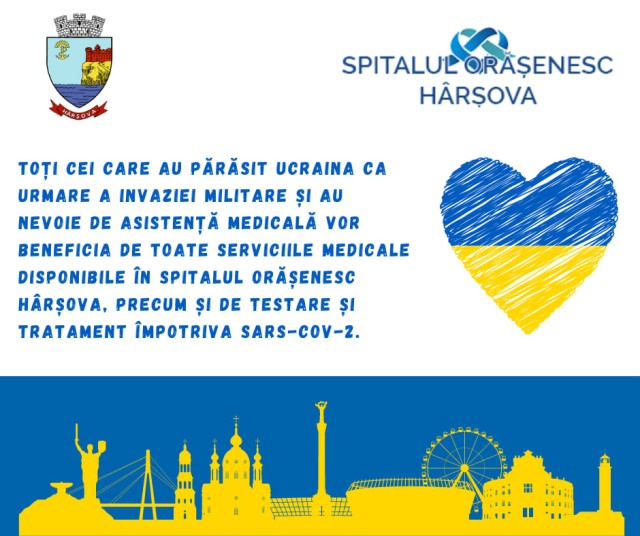 HÂRȘOVA

SPITALUL ORĂȘENESC HÂRȘOVA

TOȚI CEI CARE AU PĂRĂSIT UCRAINA CA URMARE A INVAZIEI MILITARE ȘI AU NEVOIE DE ASISTENȚĂ MEDICALĂ VOR BENEFICIA DE TOATE SERVICIILE MEDICALE DISPONIBILE ÎN SPITALUL ORĂȘENESC HÂRȘOVA, PRECUM ȘI DE TESTARE ȘI TRATAMENT ÎMPOTRIVA SARS-COV-2.